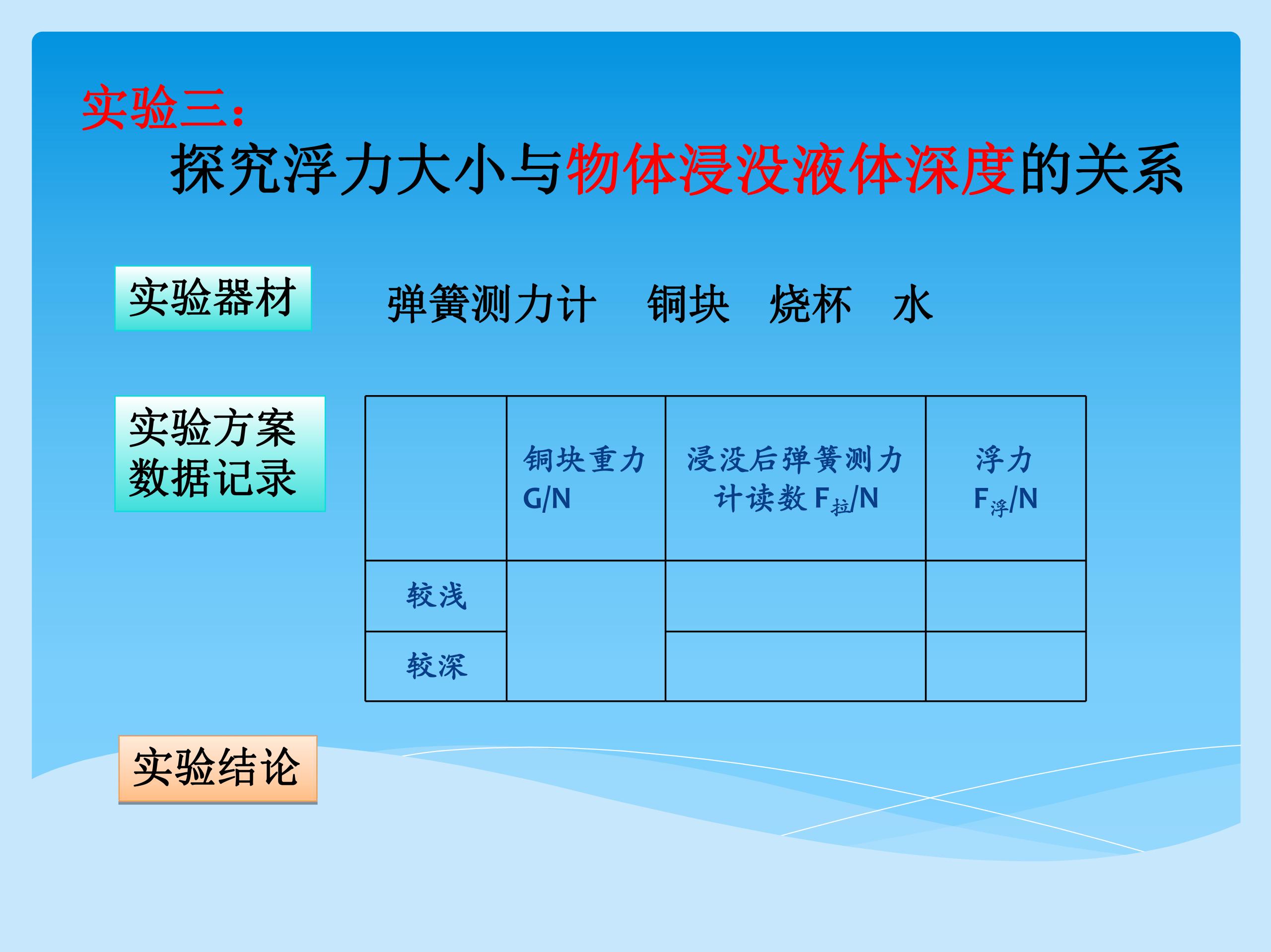 实验三：
探究浮力大小与物体浸没液体深度的关系

实验器材

弹簧测力计　铜块　烧杯　水

实验方案
数据记录

| | 铜块重力 G/N | 浸没后弹簧测力计读数 $F_{拉}$/N | 浮力 $F_{浮}$/N |
|---|---|---|---|
| 较浅 | | | |
| 较深 | | | |

实验结论